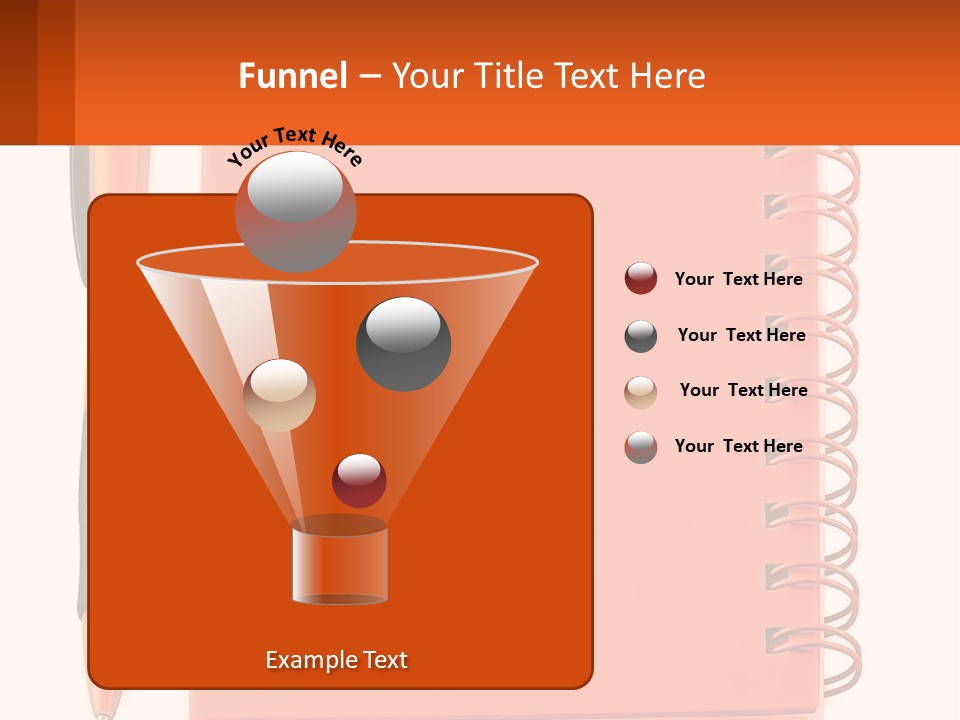 Funnel – Your Title Text Here

Your Text Here

Your Text Here

Your Text Here

Your Text Here

Your Text Here

Example Text